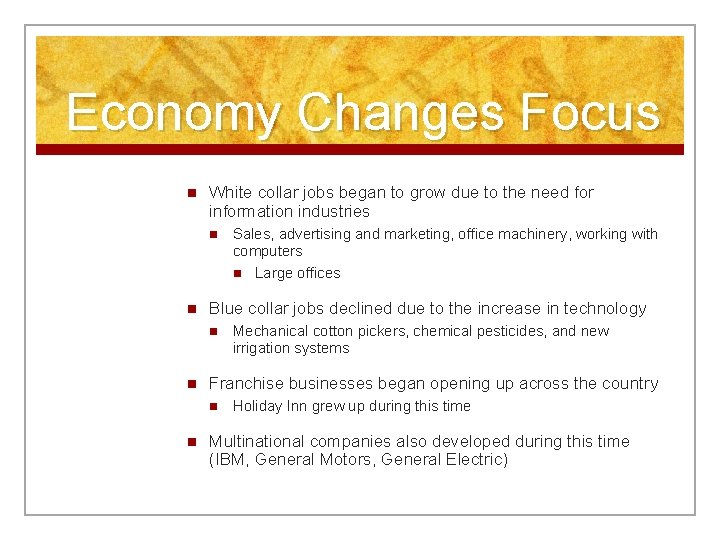 Economy Changes Focus

- White collar jobs began to grow due to the need for information industries
  - Sales, advertising and marketing, office machinery, working with computers
    - Large offices
- Blue collar jobs declined due to the increase in technology
  - Mechanical cotton pickers, chemical pesticides, and new irrigation systems
- Franchise businesses began opening up across the country
  - Holiday Inn grew up during this time
- Multinational companies also developed during this time (IBM, General Motors, General Electric)